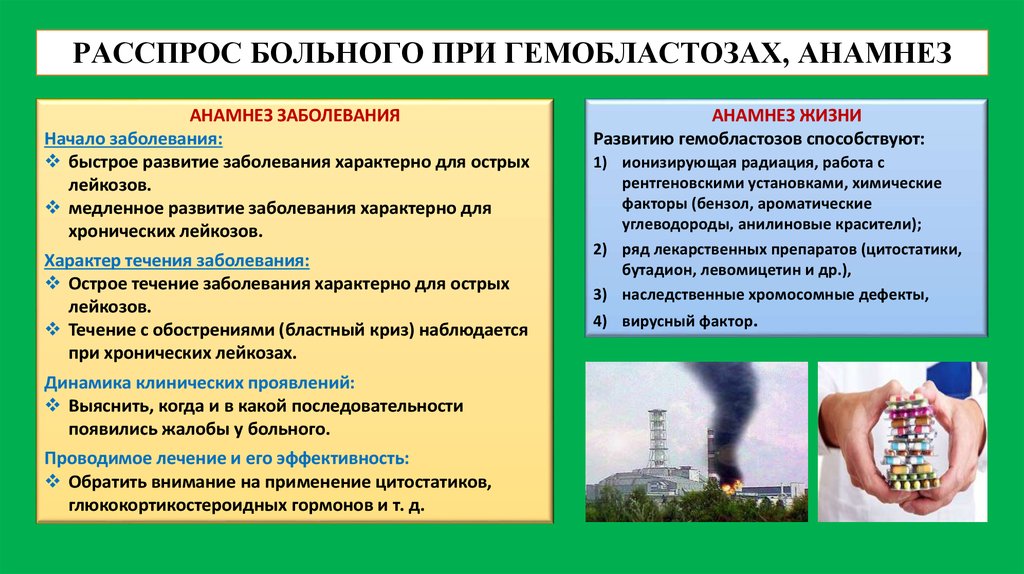 РАССПРОС БОЛЬНОГО ПРИ ГЕМОБЛАСТОЗАХ, АНАМНЕЗ

АНАМНЕЗ ЗАБОЛЕВАНИЯ

Начало заболевания:
❖ быстрое развитие заболевания характерно для острых лейкозов.
❖ медленное развитие заболевания характерно для хронических лейкозов.

Характер течения заболевания:
❖ Острое течение заболевания характерно для острых лейкозов.
❖ Течение с обострениями (бластный криз) наблюдается при хронических лейкозах.

Динамика клинических проявлений:
❖ Выяснить, когда и в какой последовательности появились жалобы у больного.

Проводимое лечение и его эффективность:
❖ Обратить внимание на применение цитостатиков, глюкокортикостероидных гормонов и т. д.

АНАМНЕЗ ЖИЗНИ

Развитию гемобластозов способствуют:
1) ионизирующая радиация, работа с рентгеновскими установками, химические факторы (бензол, ароматические углеводороды, анилиновые красители);
2) ряд лекарственных препаратов (цитостатики, бутадион, левомицетин и др.),
3) наследственные хромосомные дефекты,
4) вирусный фактор.